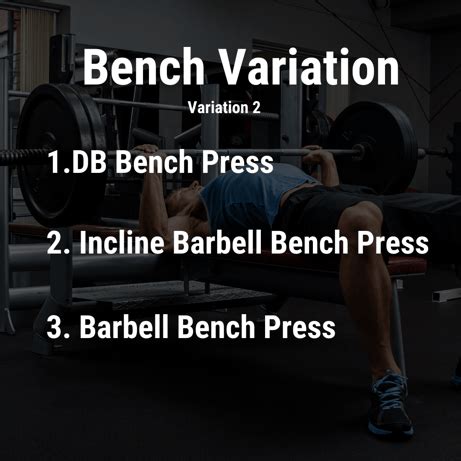 Bench Variation

Variation 2

1.DB Bench Press

2. Incline Barbell Bench Press

3. Barbell Bench Press